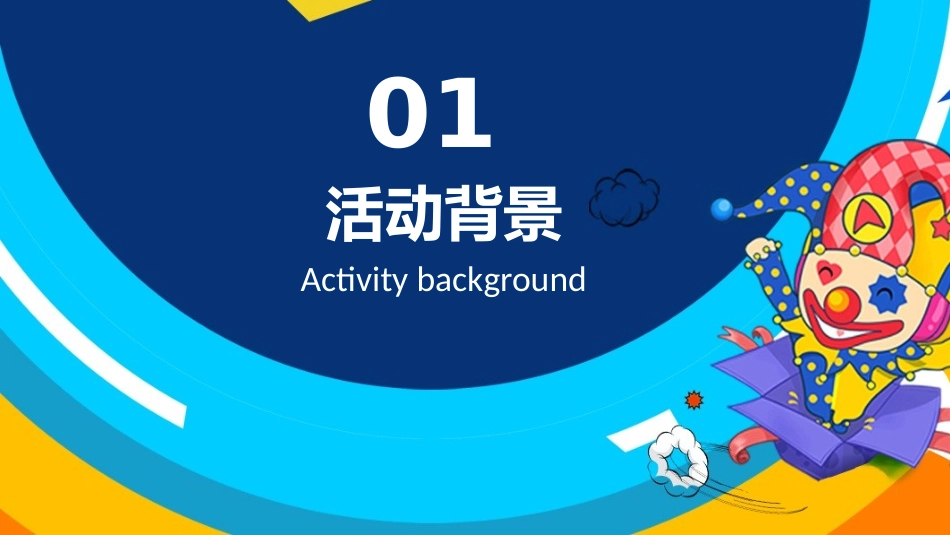 01
活动背景
Activity background